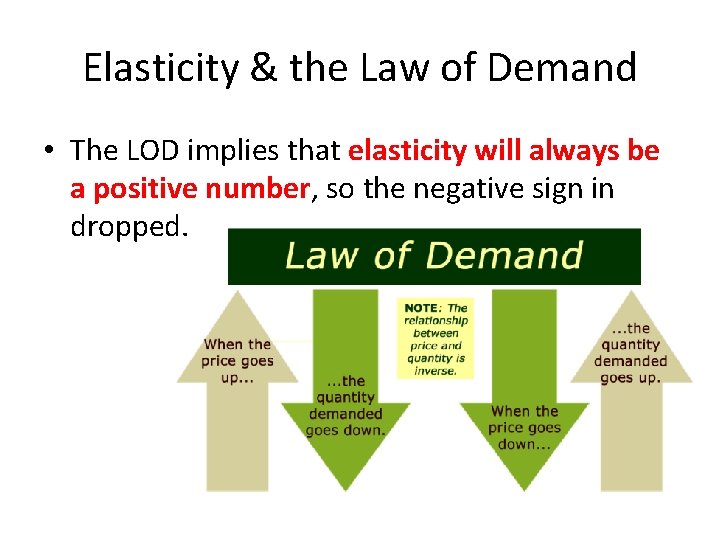 Elasticity & the Law of Demand

• The LOD implies that elasticity will always be a positive number, so the negative sign in dropped.

Law of Demand

When the price goes up...

...the quantity demanded goes down.

NOTE: The relationship between price and quantity is inverse.

When the price goes down...

...the quantity demanded goes up.